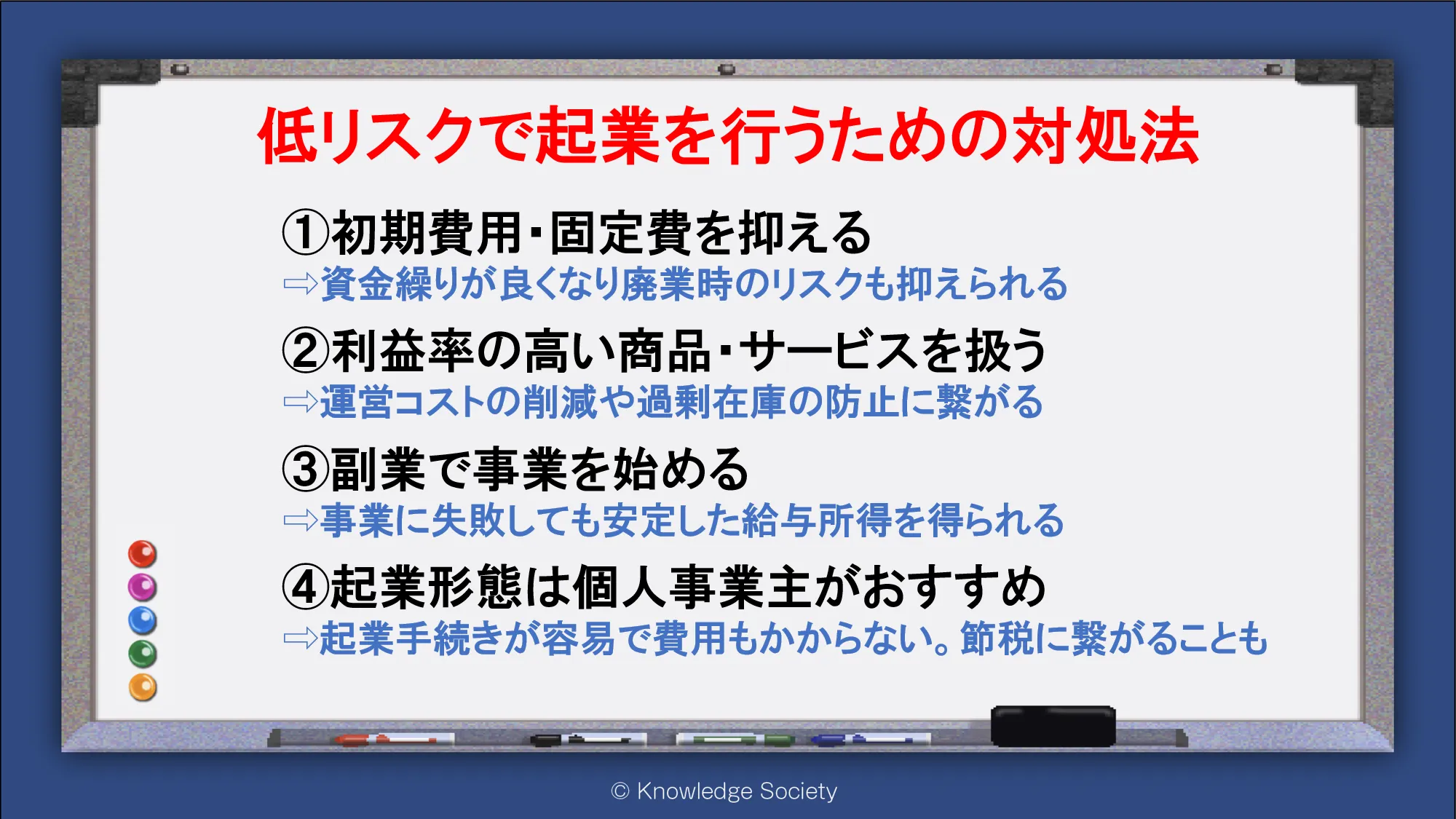 低リスクで起業を行うための対処法

①初期費用・固定費を抑える
⇨資金繰りが良くなり廃業時のリスクも抑えられる

②利益率の高い商品・サービスを扱う
⇨運営コストの削減や過剰在庫の防止に繋がる

③副業で事業を始める
⇨事業に失敗しても安定した給与所得を得られる

④起業形態は個人事業主がおすすめ
⇨起業手続きが容易で費用もかからない。節税に繋がることも

© Knowledge Society